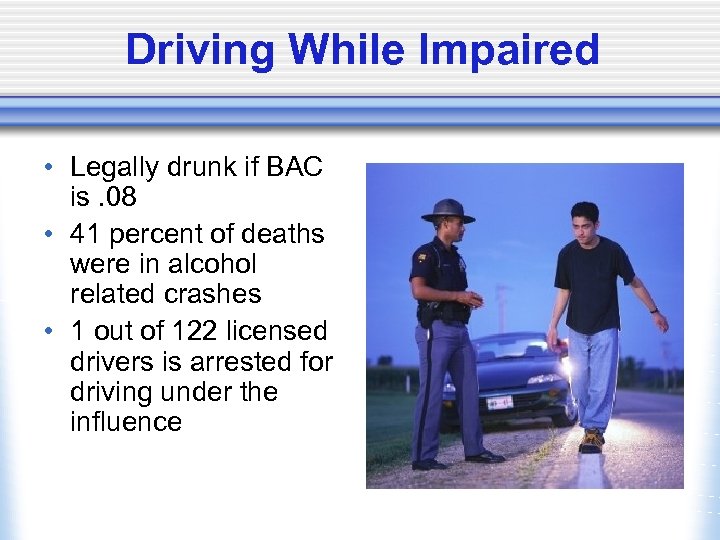 Driving While Impaired

• Legally drunk if BAC is .08
• 41 percent of deaths were in alcohol related crashes
• 1 out of 122 licensed drivers is arrested for driving under the influence